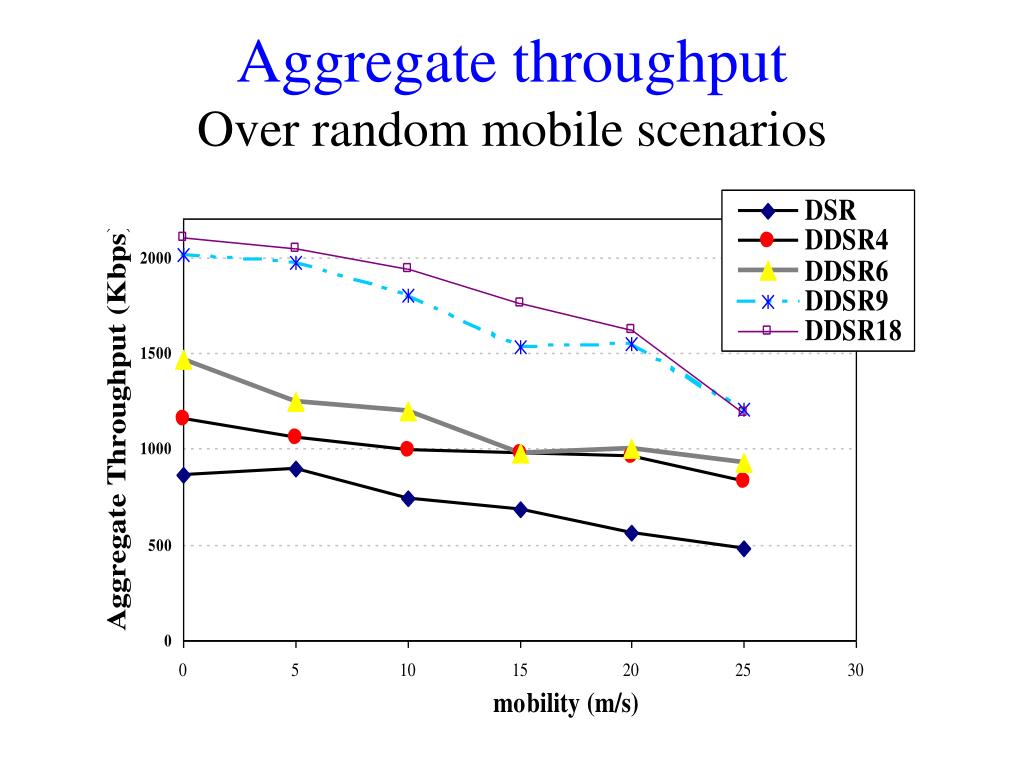 Aggregate throughput
Over random mobile scenarios

DSR
DDSR4
DDSR6
DDSR9
DDSR18

Aggregate Throughput (Kbps)

2000
1500
1000
500
0

0
5
10
15
20
25
30

mobility (m/s)